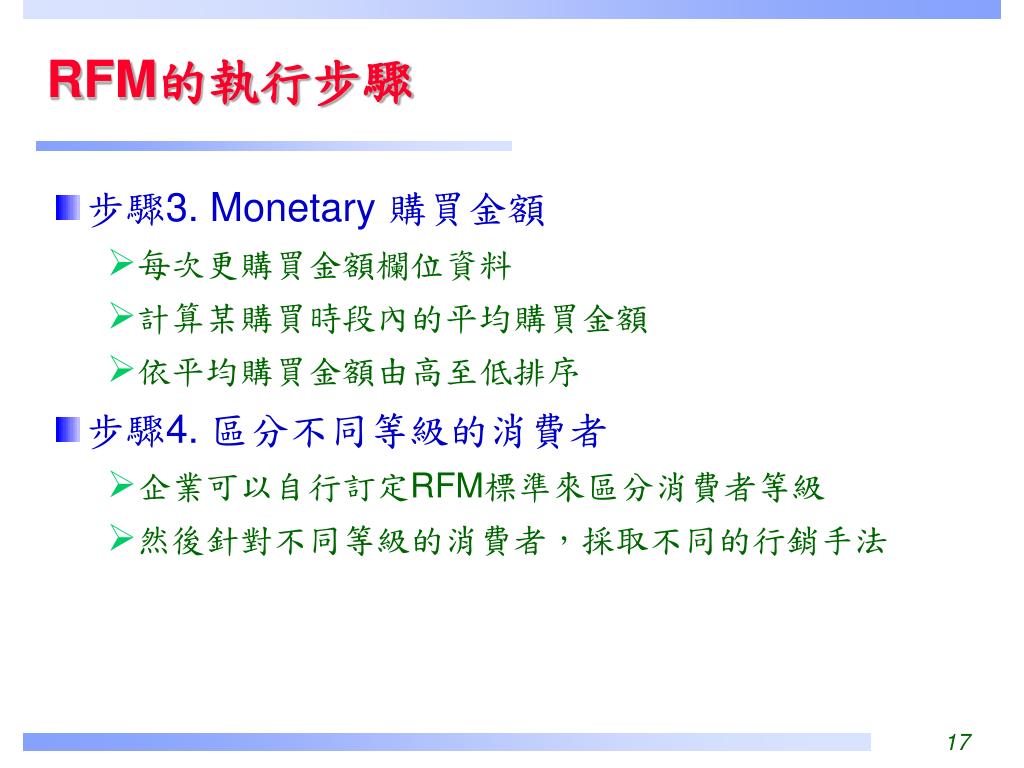 RFM的執行步驟

步驟3. Monetary 購買金額

每次更購買金額欄位資料

計算某購買時段內的平均購買金額

依平均購買金額由高至低排序

步驟4. 區分不同等級的消費者

企業可以自行訂定RFM標準來區分消費者等級

然後針對不同等級的消費者，採取不同的行銷手法

17